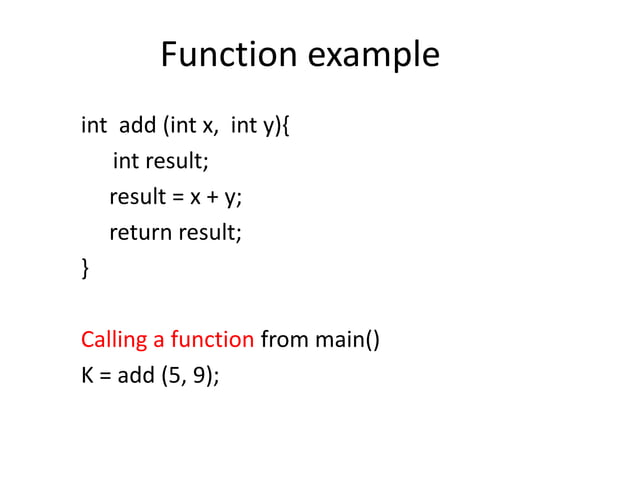 Function example

int add (int x, int y){
int result;
result = x + y;
return result;
}

Calling a function from main()
K = add (5, 9);